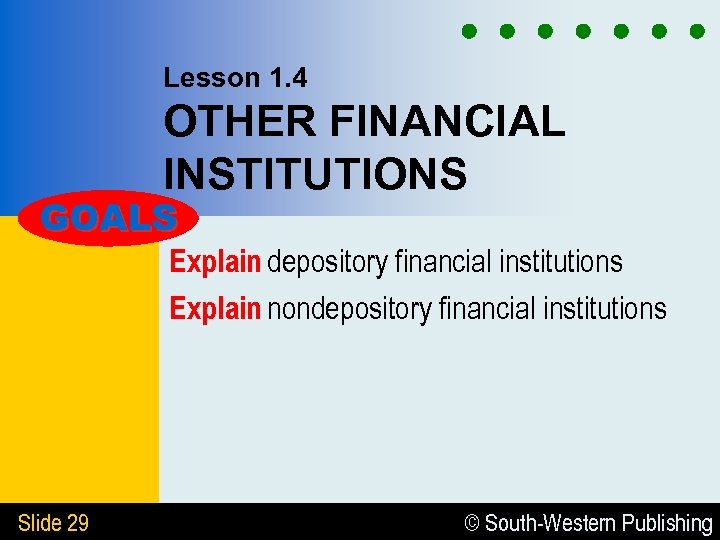 Lesson 1.4
OTHER FINANCIAL INSTITUTIONS

GOALS

Explain depository financial institutions

Explain nondepository financial institutions

Slide 29

© South-Western Publishing